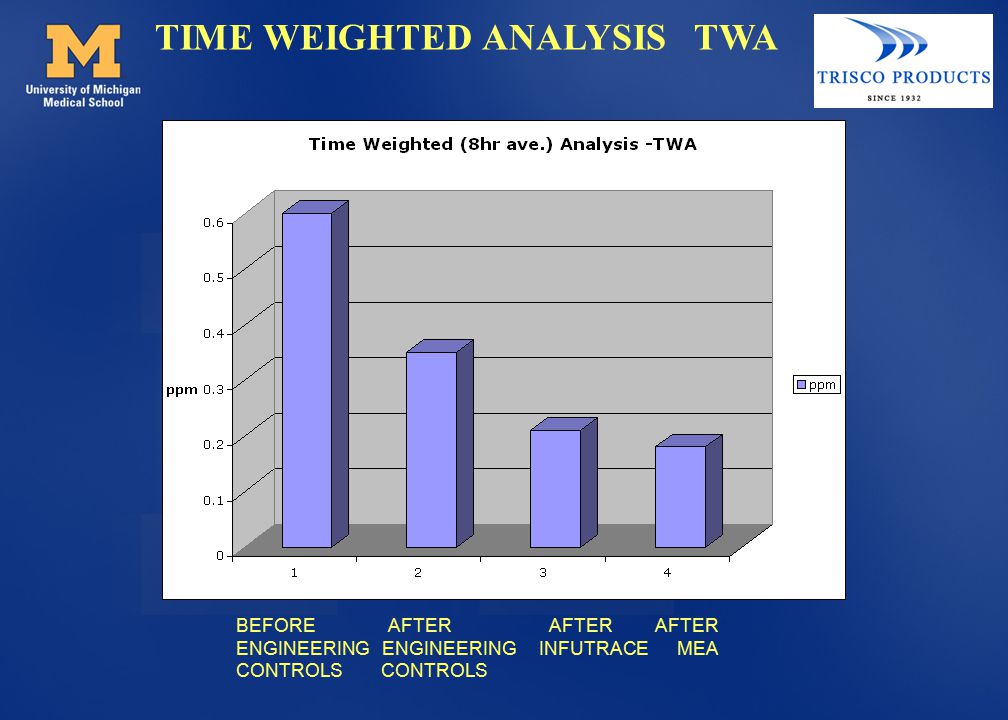 M
University of Michigan
Medical School

TIME WEIGHTED ANALYSIS TWA

TRISCO PRODUCTS
SINCE 1932

Time Weighted (8hr ave.) Analysis -TWA

0.6
0.5
0.4
ppm 0.3
0.2
0.1
0

1 2 3 4

ppm

BEFORE ENGINEERING CONTROLS

AFTER ENGINEERING CONTROLS

AFTER INFUTRACE

AFTER MEA